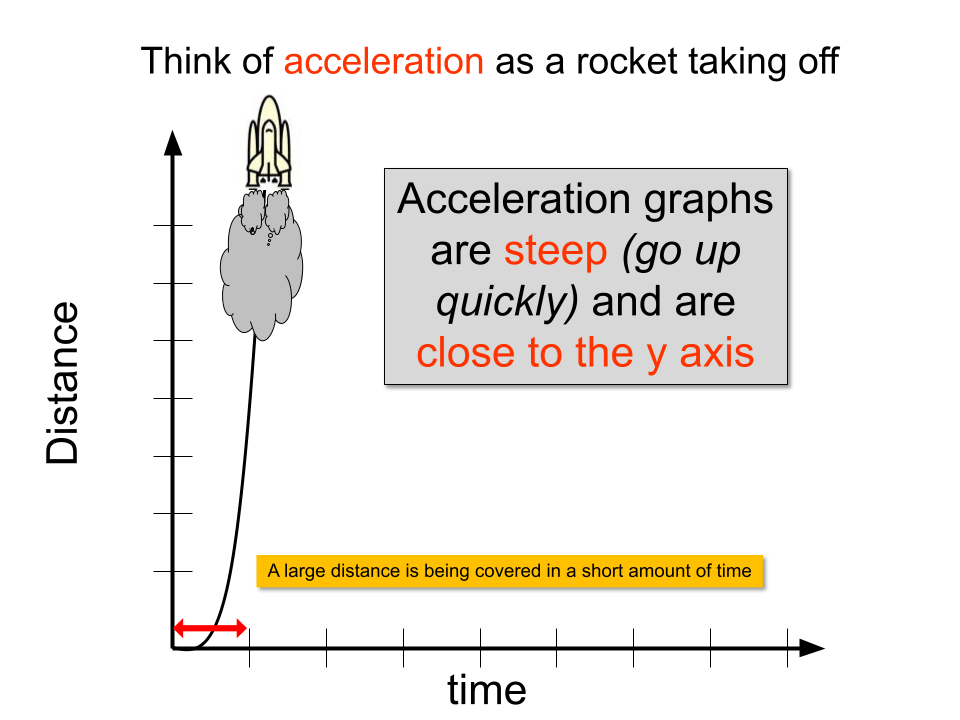 Think of acceleration as a rocket taking off

Acceleration graphs are steep (go up quickly) and are close to the y axis

Distance

A large distance is being covered in a short amount of time

time